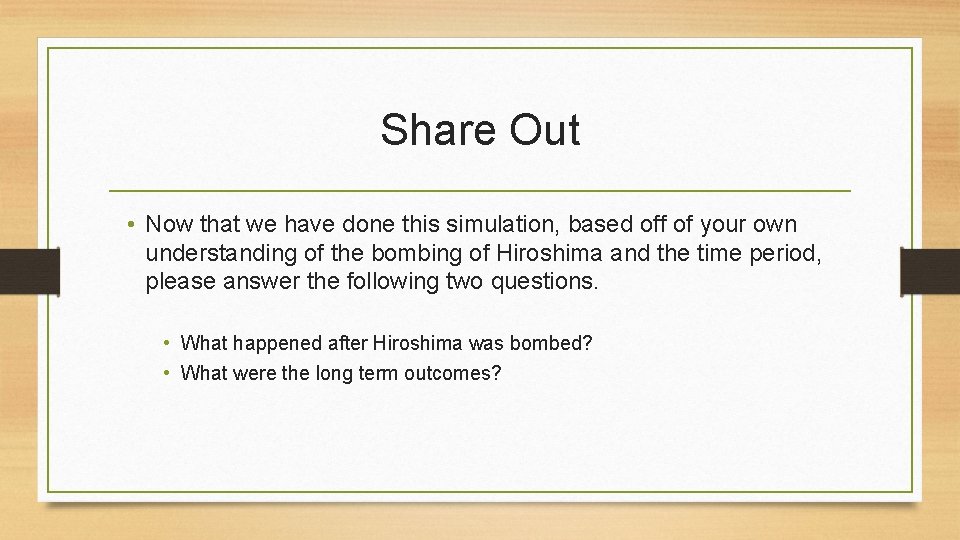 Share Out

• Now that we have done this simulation, based off of your own understanding of the bombing of Hiroshima and the time period, please answer the following two questions.

• What happened after Hiroshima was bombed?
• What were the long term outcomes?